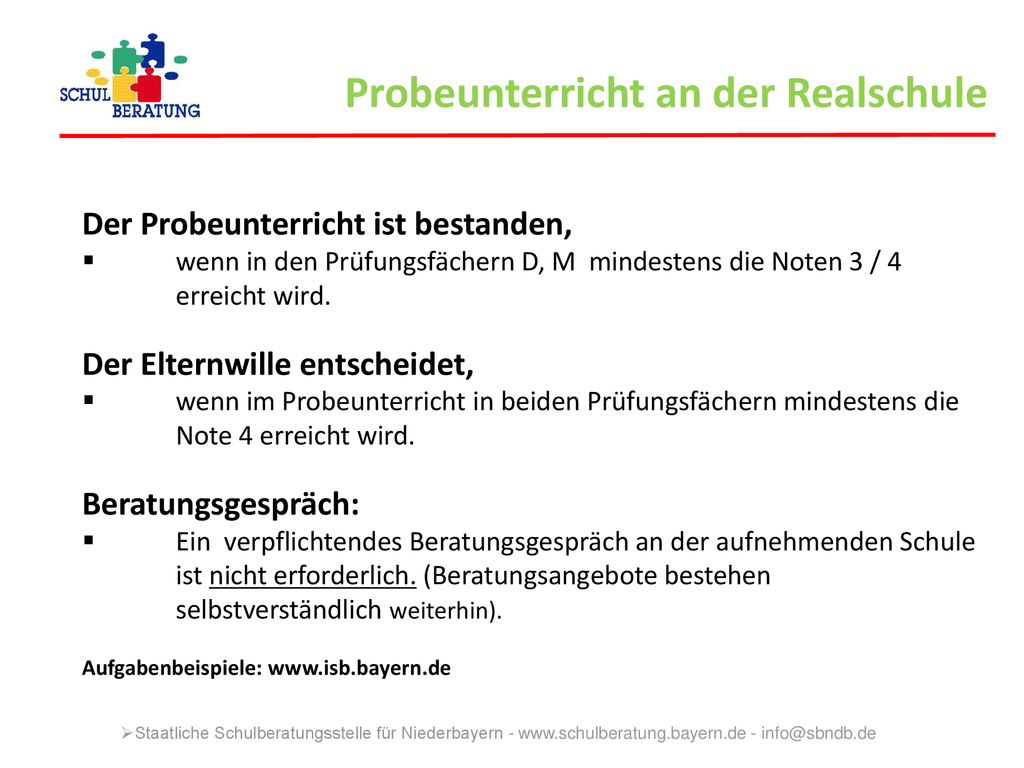 SCHUL BERATUNG

Probeunterricht an der Realschule

Der Probeunterricht ist bestanden,
▪ wenn in den Prüfungsfächern D, M mindestens die Noten 3 / 4 erreicht wird.

Der Elternwille entscheidet,
▪ wenn im Probeunterricht in beiden Prüfungsfächern mindestens die Note 4 erreicht wird.

Beratungsgespräch:
▪ Ein verpflichtendes Beratungsgespräch an der aufnehmenden Schule ist nicht erforderlich. (Beratungsangebote bestehen selbstverständlich weiterhin).

Aufgabenbeispiele: www.isb.bayern.de

➢Staatliche Schulberatungsstelle für Niederbayern - www.schulberatung.bayern.de - info@sbndb.de